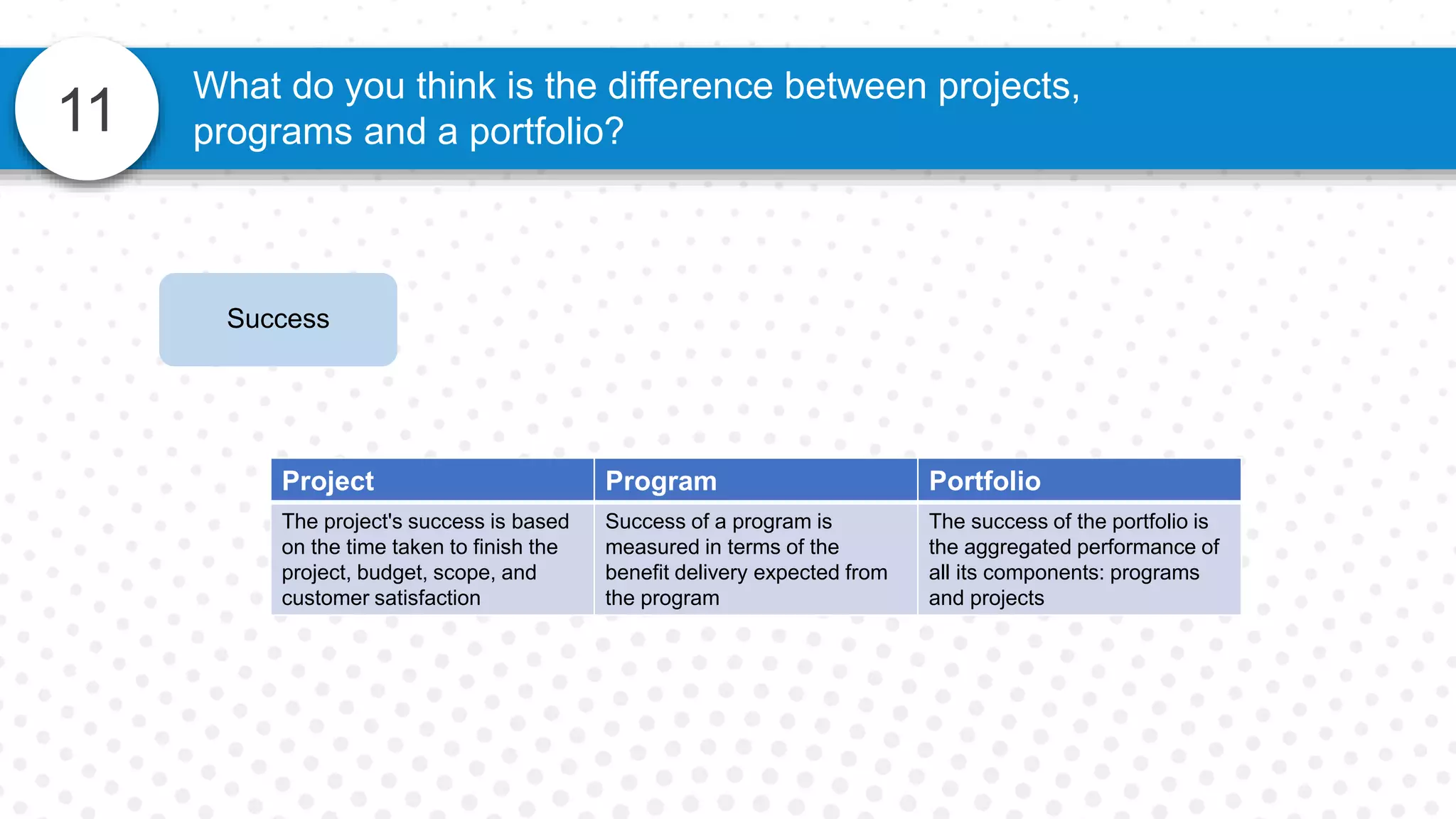 11

What do you think is the difference between projects, programs and a portfolio?

Success

| Project | Program | Portfolio |
|---|---|---|
| The project's success is based on the time taken to finish the project, budget, scope, and customer satisfaction | Success of a program is measured in terms of the benefit delivery expected from the program | The success of the portfolio is the aggregated performance of all its components: programs and projects |